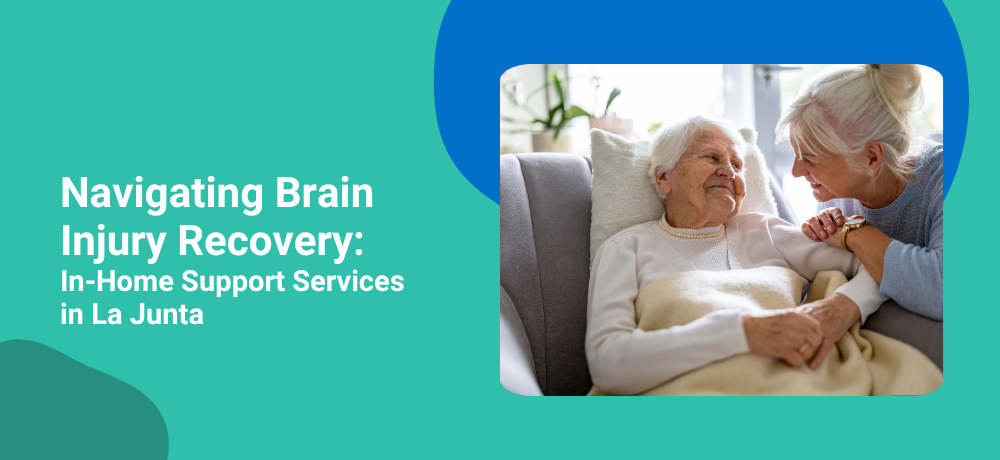 Navigating Brain Injury Recovery:
In-Home Support Services in La Junta